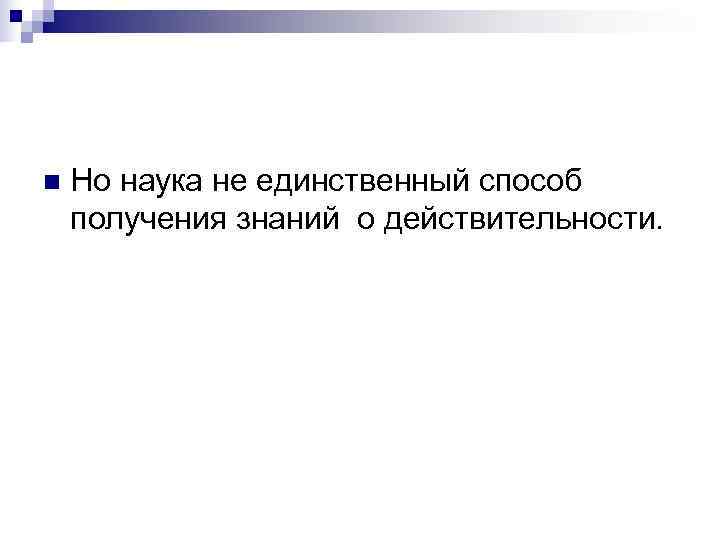 Но наука не единственный способ получения знаний о действительности.